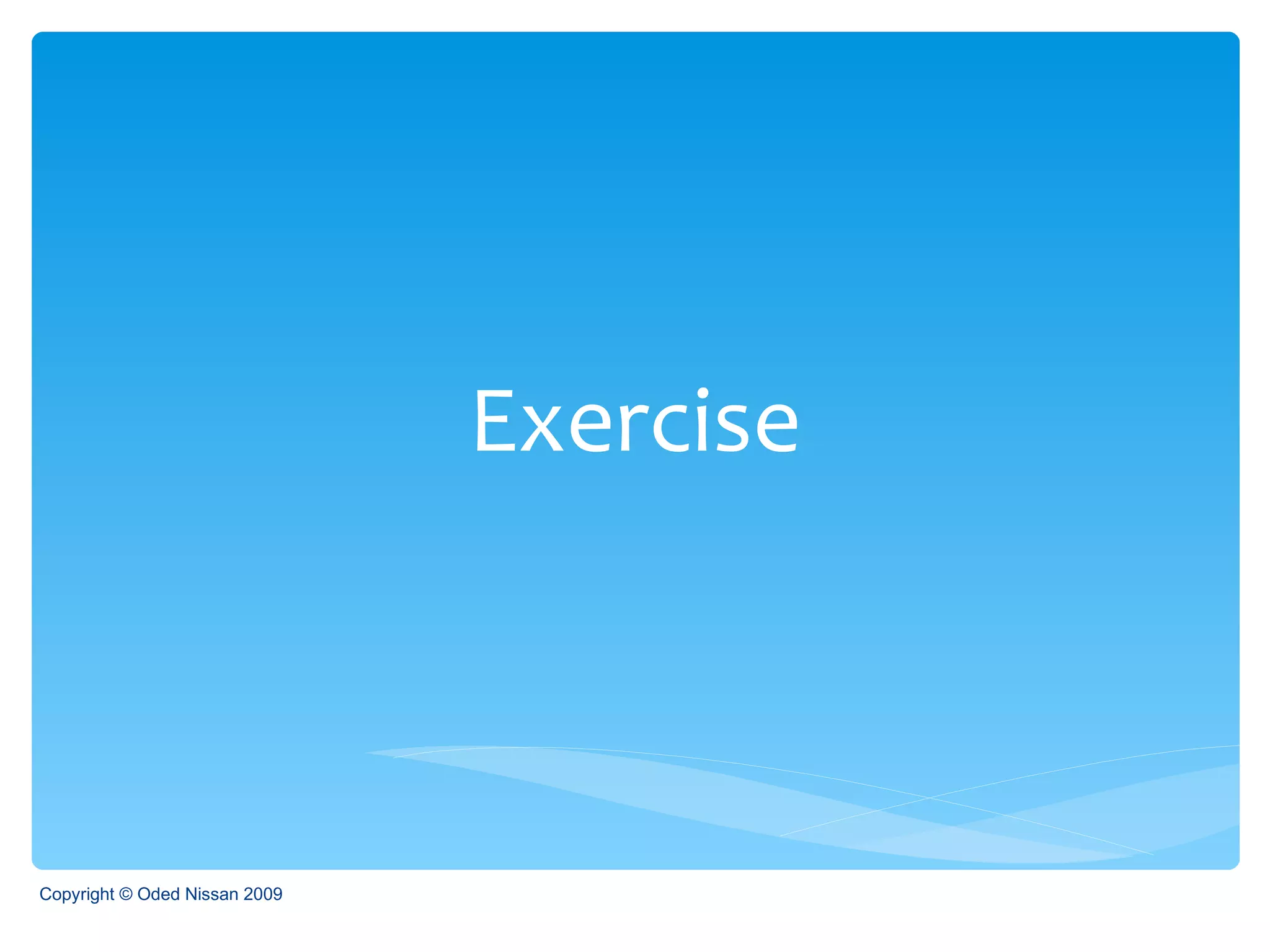 Exercise

Copyright © Oded Nissan 2009